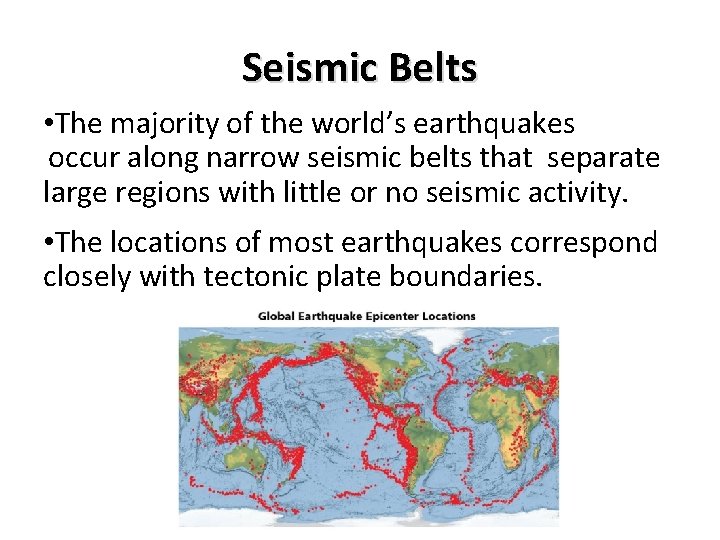 Seismic Belts

•The majority of the world's earthquakes occur along narrow seismic belts that separate large regions with little or no seismic activity.

•The locations of most earthquakes correspond closely with tectonic plate boundaries.

Global Earthquake Epicenter Locations